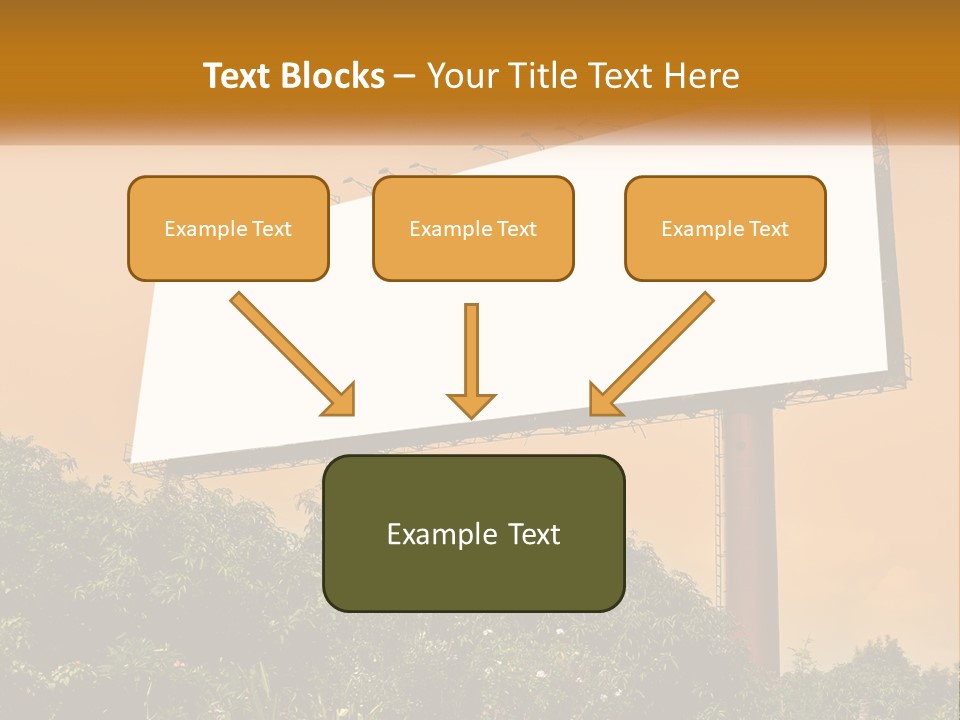 Text Blocks – Your Title Text Here

Example Text

Example Text

Example Text

Example Text